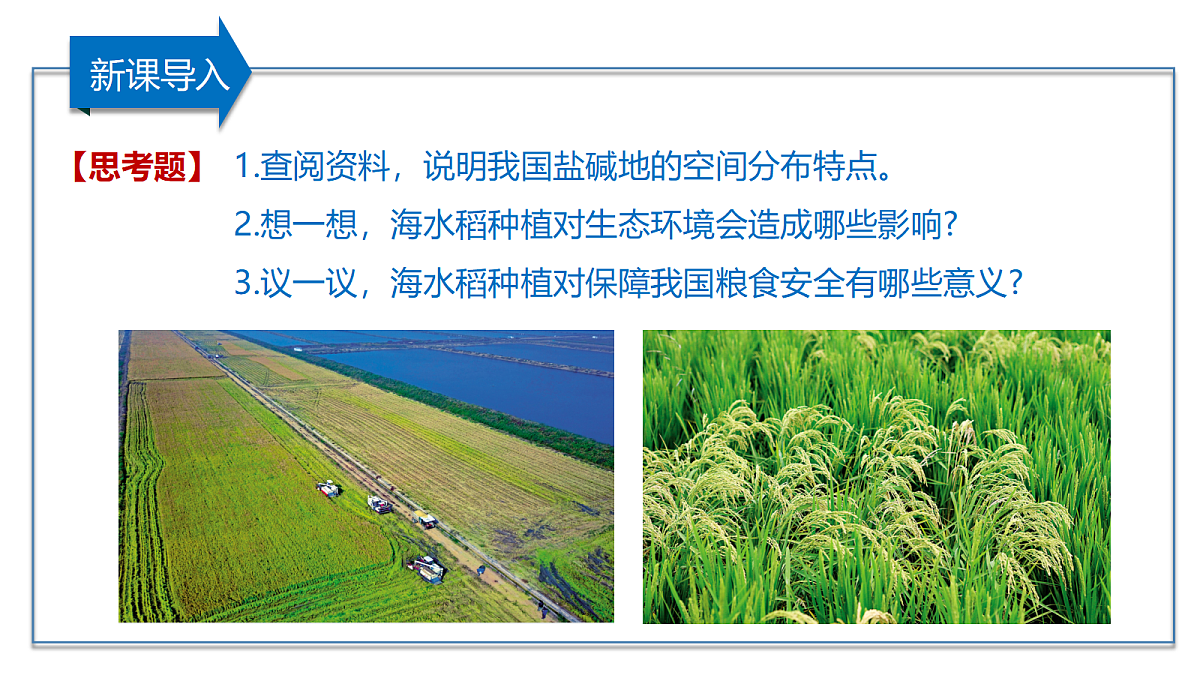 新课导入

【思考题】 1.查阅资料，说明我国盐碱地的空间分布特点。
2.想一想，海水稻种植对生态环境会造成哪些影响？
3.议一议，海水稻种植对保障我国粮食安全有哪些意义？